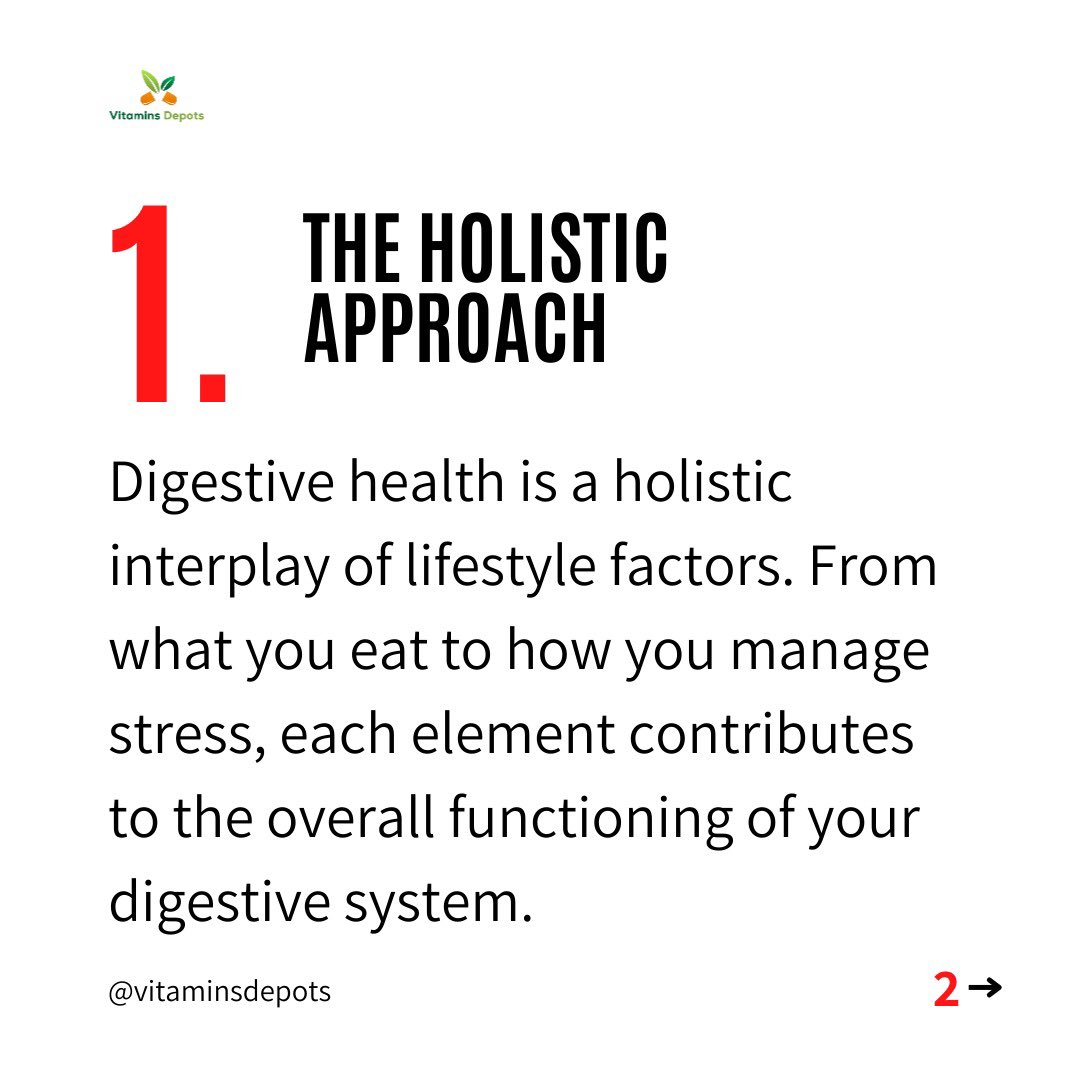 Vitamins Depots

1. THE HOLISTIC APPROACH

Digestive health is a holistic interplay of lifestyle factors. From what you eat to how you manage stress, each element contributes to the overall functioning of your digestive system.

@vitaminsdepots

2 →